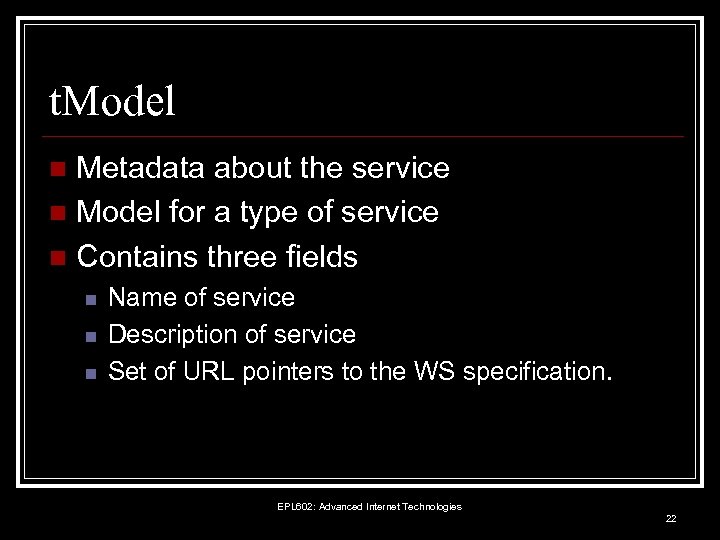 tModel

Metadata about the service

Model for a type of service

Contains three fields

Name of service

Description of service

Set of URL pointers to the WS specification.

EPL602: Advanced Internet Technologies

22